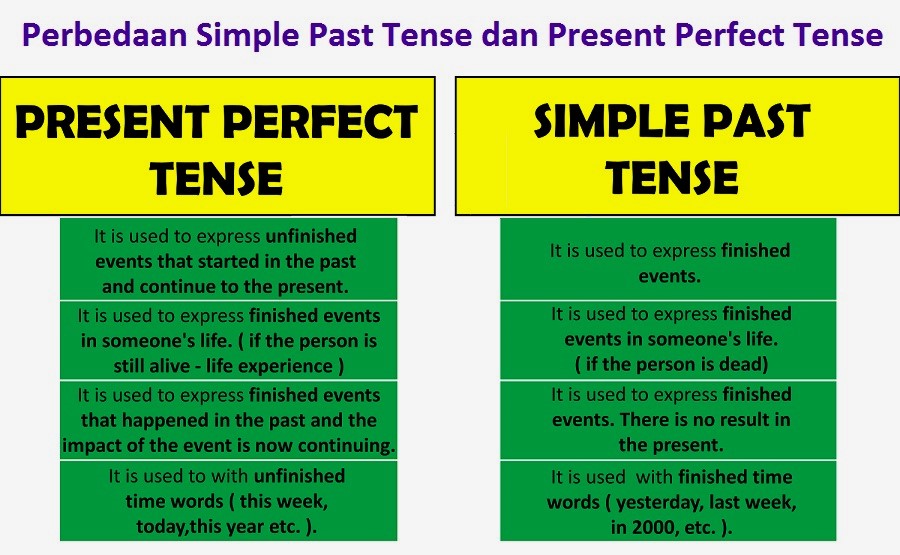 Perbedaan Simple Past Tense dan Present Perfect Tense

PRESENT PERFECT TENSE

It is used to express unfinished events that started in the past and continue to the present.

It is used to express finished events in someone's life. ( if the person is still alive - life experience )

It is used to express finished events that happened in the past and the impact of the event is now continuing.

It is used to with unfinished time words ( this week, today,this year etc. ).

SIMPLE PAST TENSE

It is used to express finished events.

It is used to express finished events in someone's life. ( if the person is dead)

It is used to express finished events. There is no result in the present.

It is used with finished time words ( yesterday, last week, in 2000, etc. ).